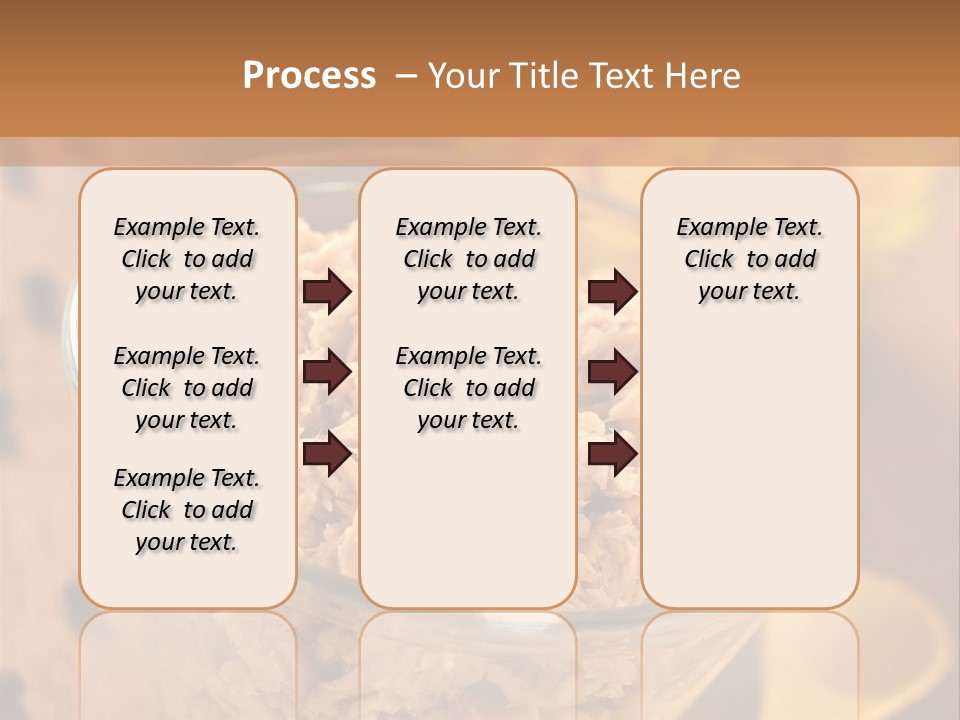 Process – Your Title Text Here

Example Text. Click to add your text.

Example Text. Click to add your text.

Example Text. Click to add your text.

Example Text. Click to add your text.

Example Text. Click to add your text.

Example Text. Click to add your text.